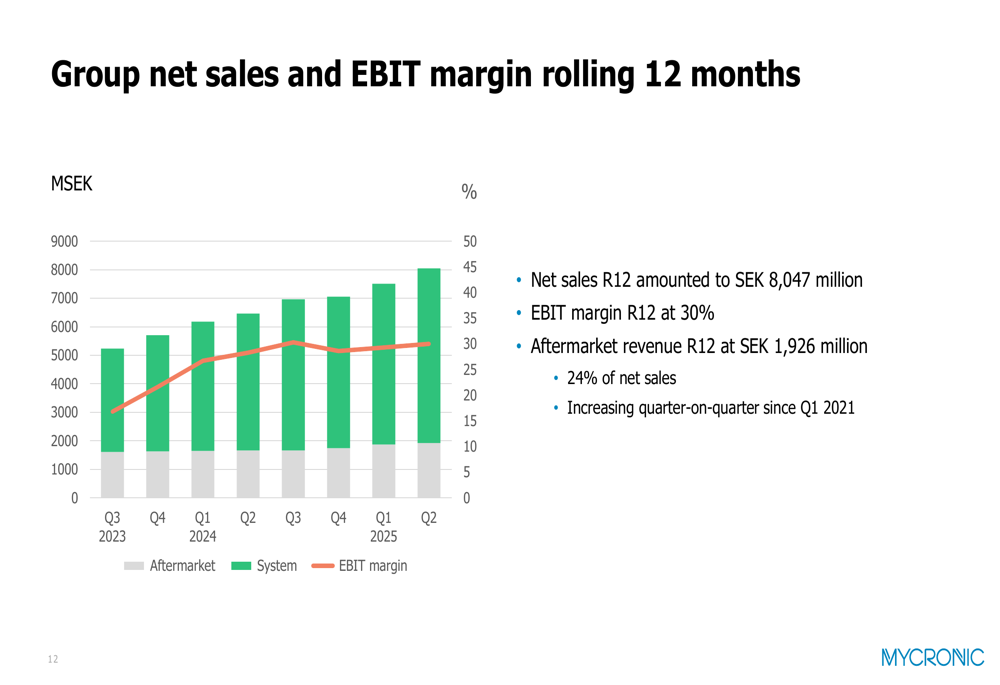 Group net sales and EBIT margin rolling 12 months

MSEK

%

9000
8000
7000
6000
5000
4000
3000
2000
1000
0

50
45
40
35
30
25
20
15
10
5
0

Q3 2023
Q4
Q1 2024
Q2
Q3
Q4
Q1 2025
Q2

Aftermarket
System
EBIT margin

• Net sales R12 amounted to SEK 8,047 million
• EBIT margin R12 at 30%
• Aftermarket revenue R12 at SEK 1,926 million
  • 24% of net sales
  • Increasing quarter-on-quarter since Q1 2021

12

MYCRONIC